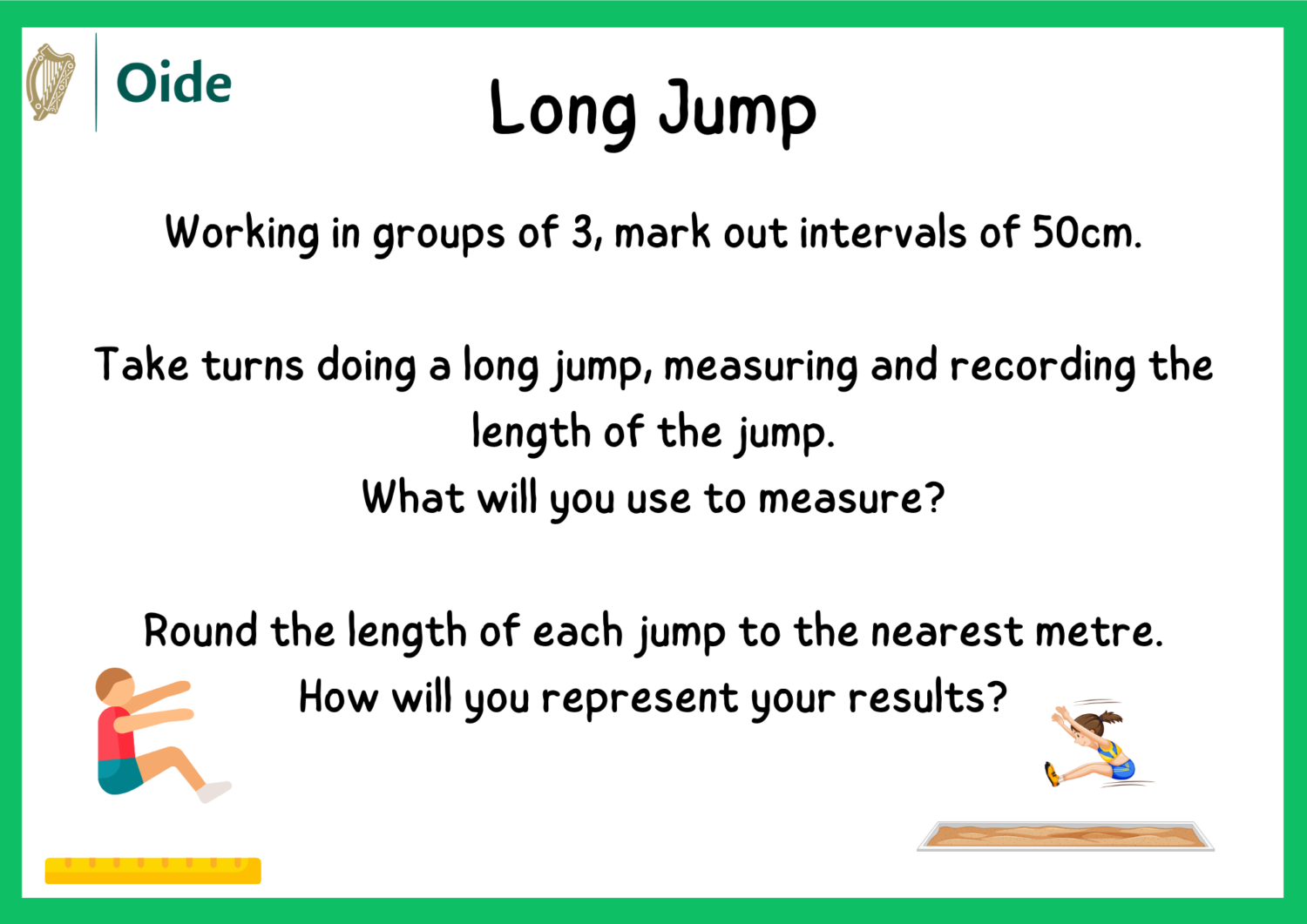 Oide

Long Jump

Working in groups of 3, mark out intervals of 50cm.

Take turns doing a long jump, measuring and recording the length of the jump.
What will you use to measure?

Round the length of each jump to the nearest metre.
How will you represent your results?